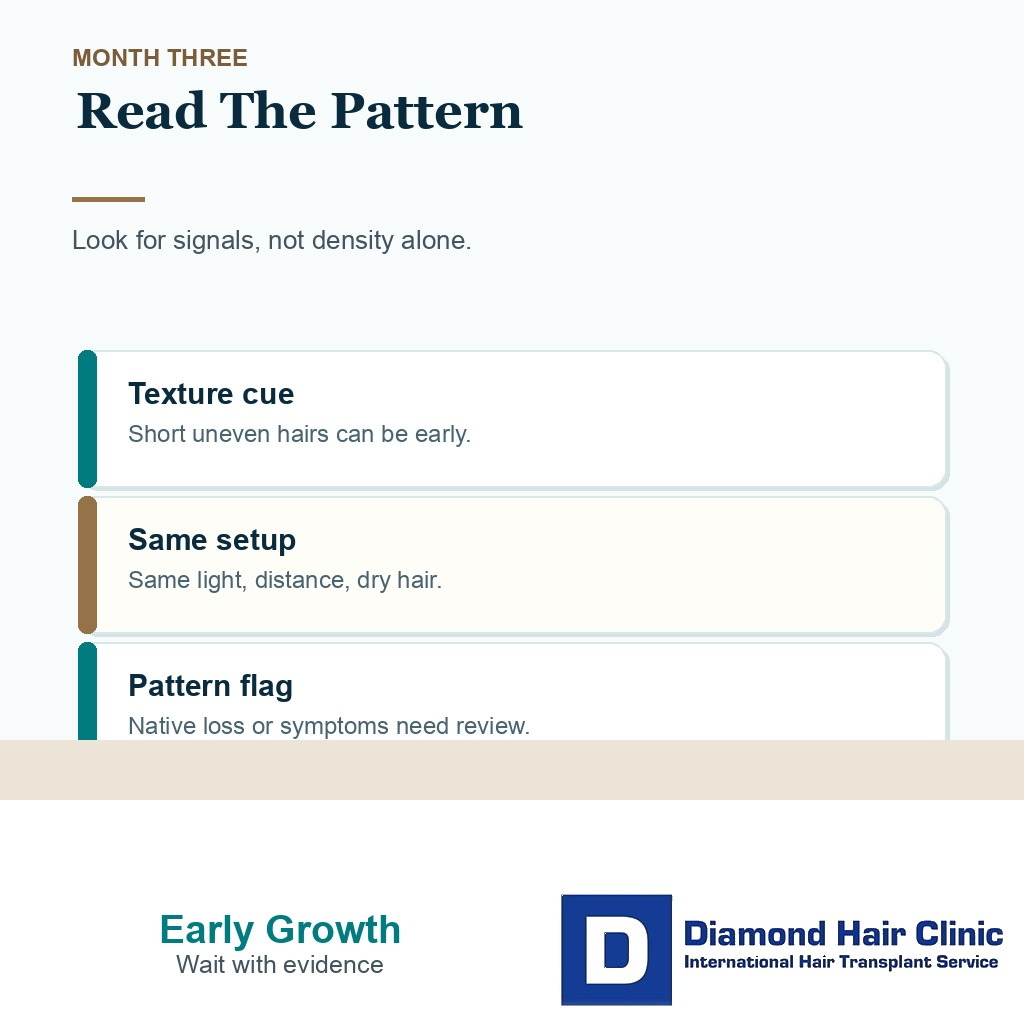 MONTH THREE

Read The Pattern

Look for signals, not density alone.

Texture cue

Short uneven hairs can be early.

Same setup

Same light, distance, dry hair.

Pattern flag

Native loss or symptoms need review.

Early Growth

Wait with evidence

D

Diamond Hair Clinic

International Hair Transplant Service